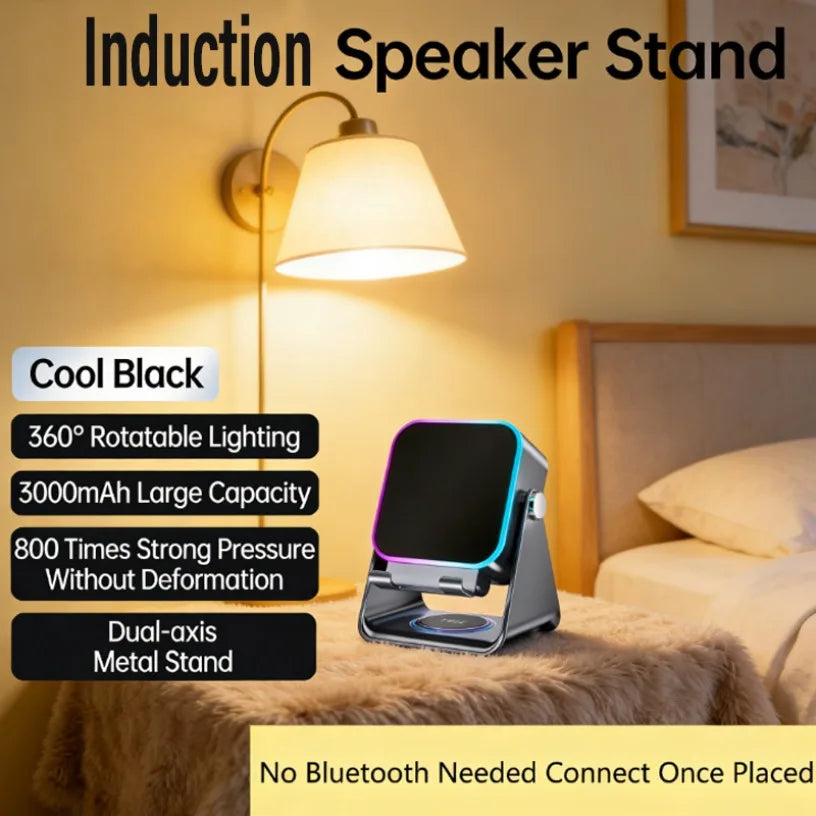 Induction Speaker Stand

Cool Black

360° Rotatable Lighting

3000mAh Large Capacity

800 Times Strong Pressure Without Deformation

Dual-axis Metal Stand

No Bluetooth Needed Connect Once Placed